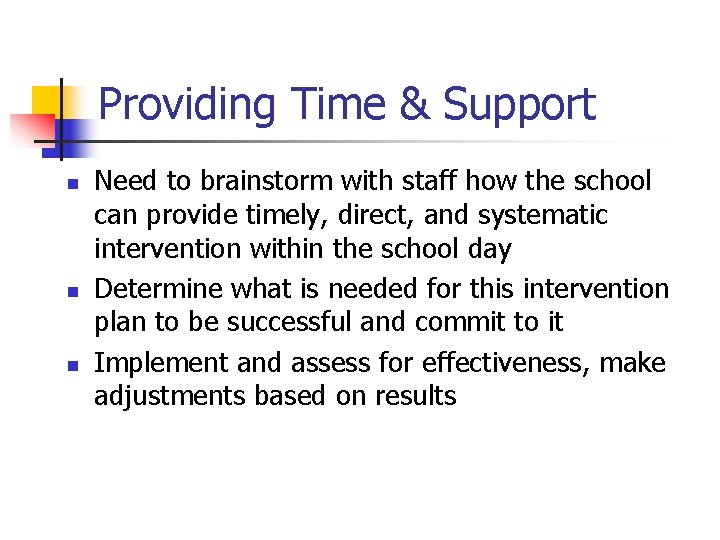 Providing Time & Support

- Need to brainstorm with staff how the school can provide timely, direct, and systematic intervention within the school day
- Determine what is needed for this intervention plan to be successful and commit to it
- Implement and assess for effectiveness, make adjustments based on results